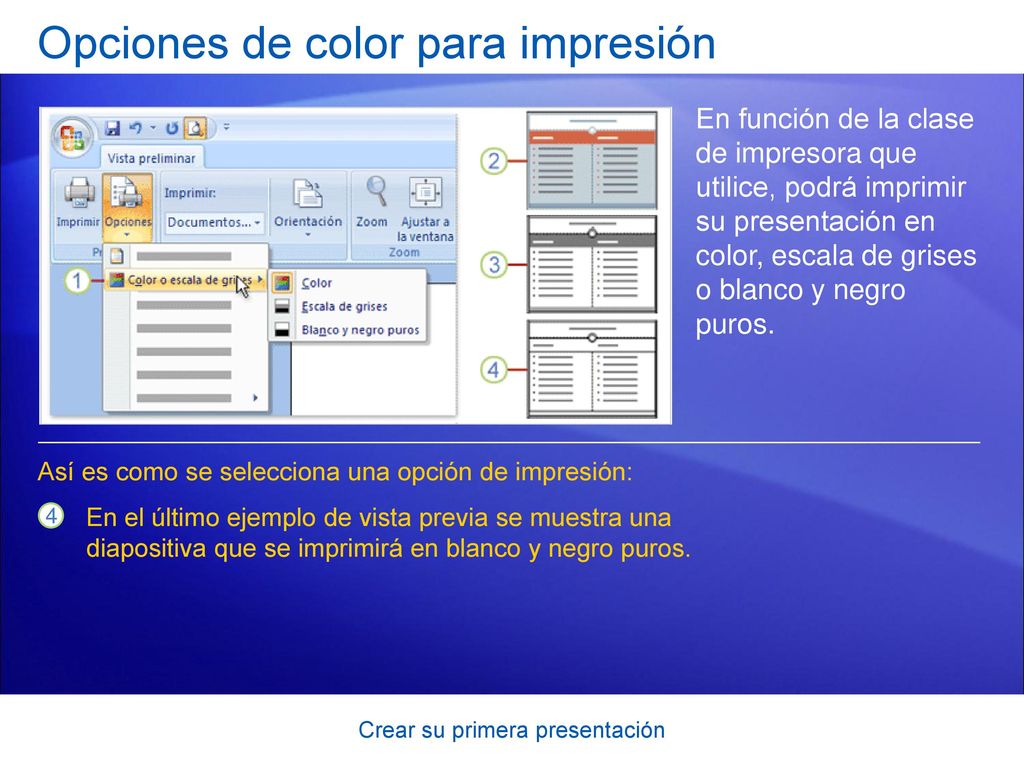 Opciones de color para impresión

Vista preliminar

Imprimir

Opciones

Imprimir:

Documentos...

Orientación

Zoom

Ajustar a la ventana

Zoom

1

Color o escala de grises

Color

Escala de grises

Blanco y negro puros

2

3

4

En función de la clase de impresora que utilice, podrá imprimir su presentación en color, escala de grises o blanco y negro puros.

Así es como se selecciona una opción de impresión:

4 En el último ejemplo de vista previa se muestra una diapositiva que se imprimirá en blanco y negro puros.

Crear su primera presentación